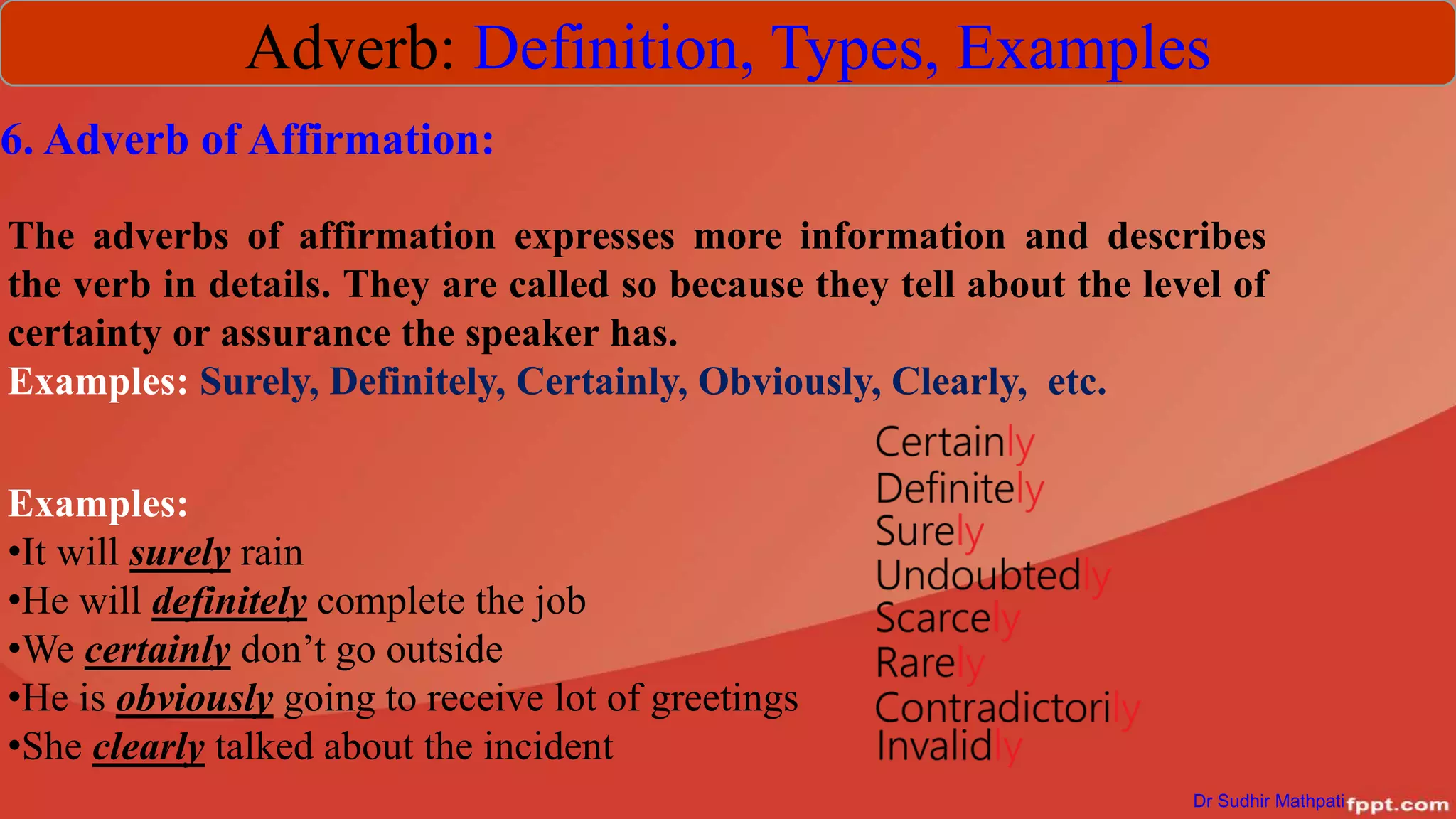 Adverb: Definition, Types, Examples

6. Adverb of Affirmation:

The adverbs of affirmation expresses more information and describes the verb in details. They are called so because they tell about the level of certainty or assurance the speaker has.
Examples: Surely, Definitely, Certainly, Obviously, Clearly, etc.

Examples:
•It will surely rain
•He will definitely complete the job
•We certainly don't go outside
•He is obviously going to receive lot of greetings
•She clearly talked about the incident

Certainly
Definitely
Surely
Undoubtedly
Scarcely
Rarely
Contradictorily
Invalidly

Dr Sudhir Mathpati fppt.com